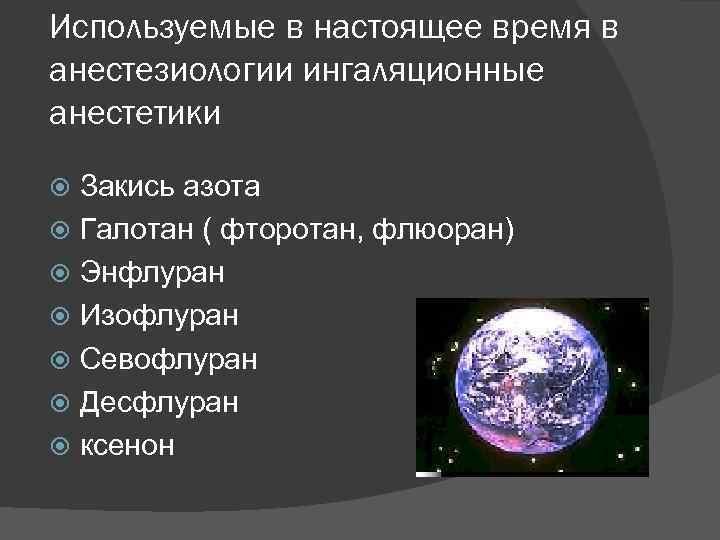 Используемые в настоящее время в анестезиологии ингаляционные анестетики

Закись азота
Галотан ( фторотан, флюоран)
Энфлуран
Изофлуран
Севофлуран
Десфлуран
ксенон